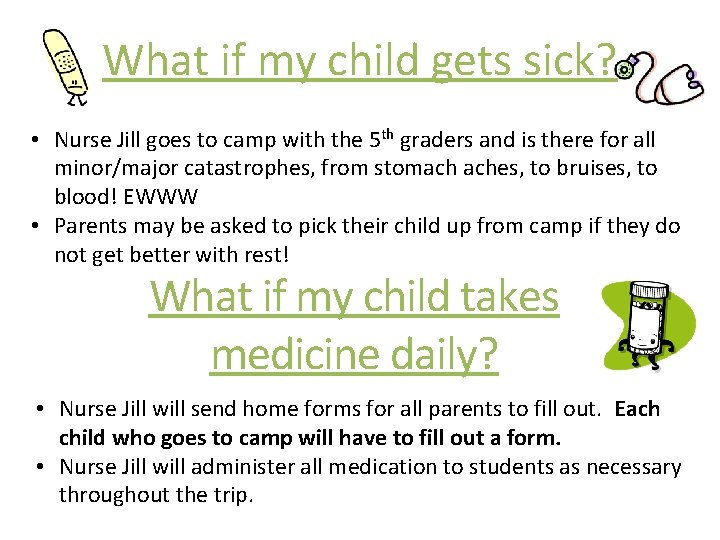 What if my child gets sick?

• Nurse Jill goes to camp with the 5th graders and is there for all minor/major catastrophes, from stomach aches, to bruises, to blood! EWWW
• Parents may be asked to pick their child up from camp if they do not get better with rest!

What if my child takes medicine daily?

• Nurse Jill will send home forms for all parents to fill out. Each child who goes to camp will have to fill out a form.
• Nurse Jill will administer all medication to students as necessary throughout the trip.